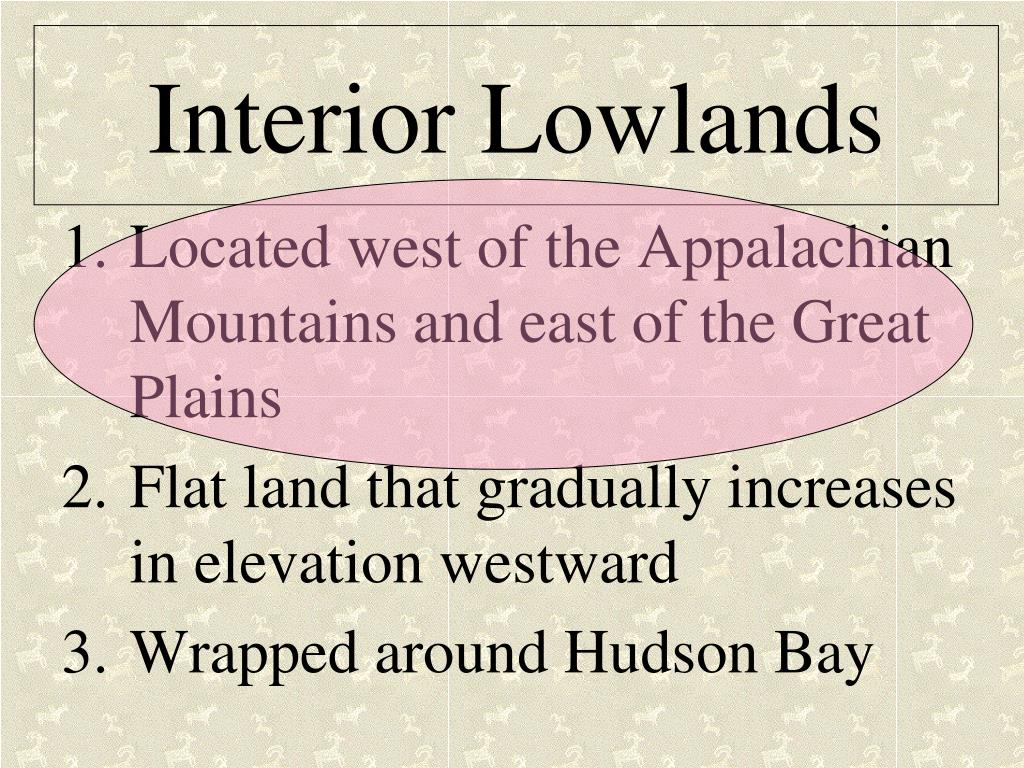 Interior Lowlands

1. Located west of the Appalachian Mountains and east of the Great Plains
2. Flat land that gradually increases in elevation westward
3. Wrapped around Hudson Bay